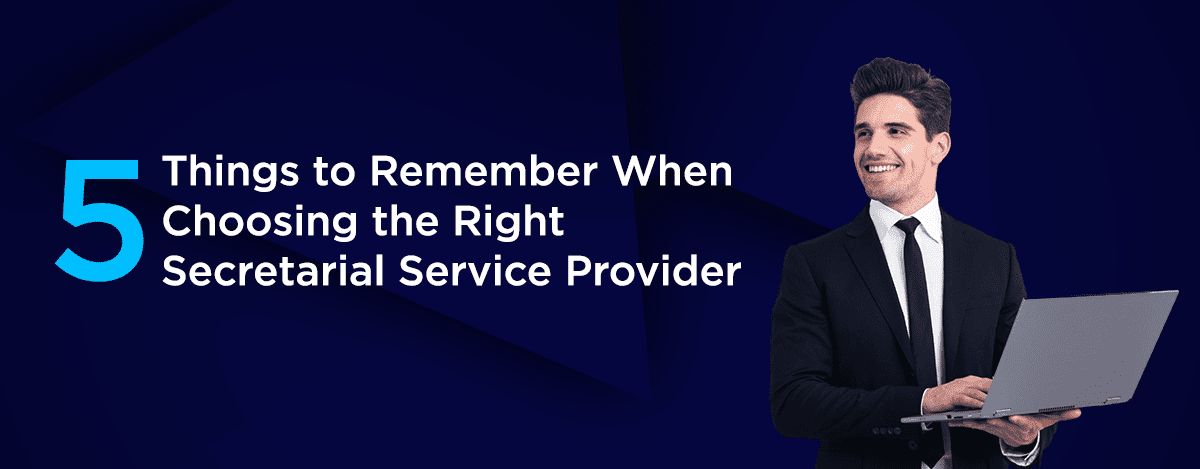 5 Things to Remember When Choosing the Right Secretarial Service Provider